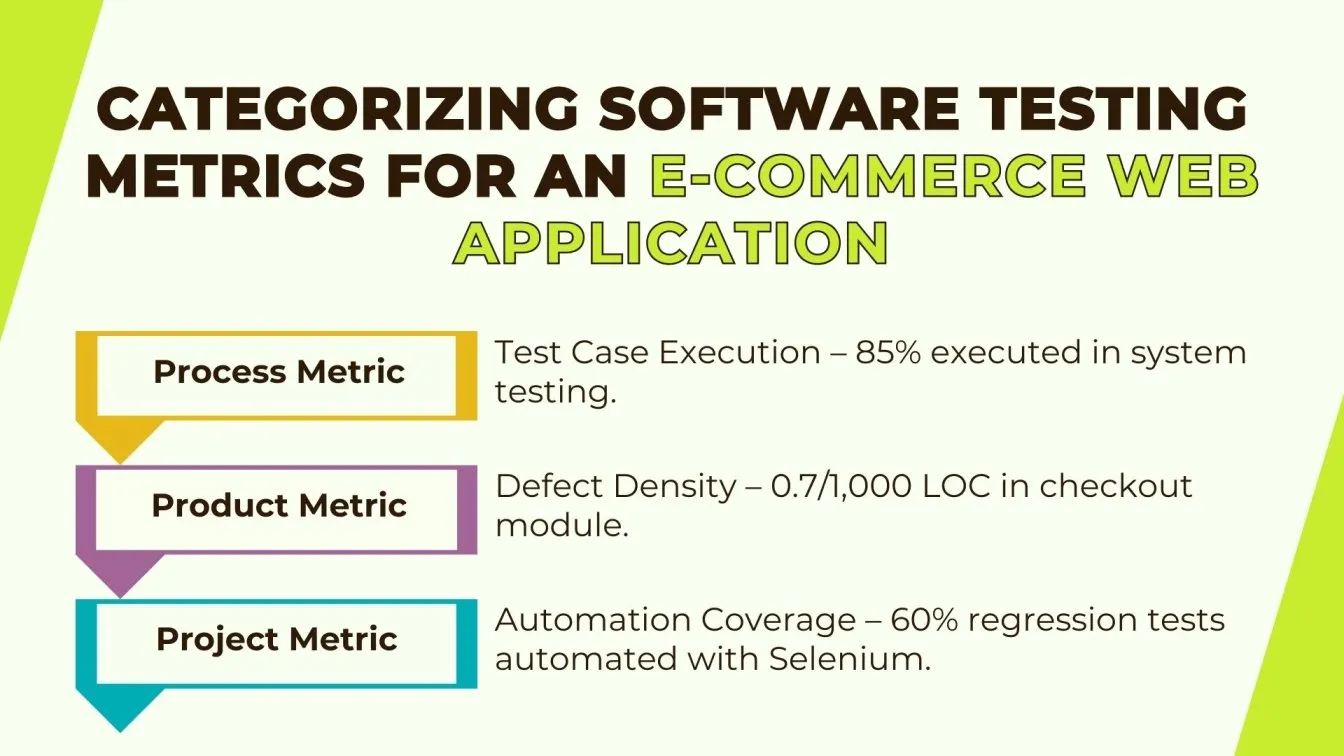 CATEGORIZING SOFTWARE TESTING METRICS FOR AN E-COMMERCE WEB APPLICATION

Process Metric

Test Case Execution – 85% executed in system testing.

Product Metric

Defect Density – 0.7/1,000 LOC in checkout module.

Project Metric

Automation Coverage – 60% regression tests automated with Selenium.